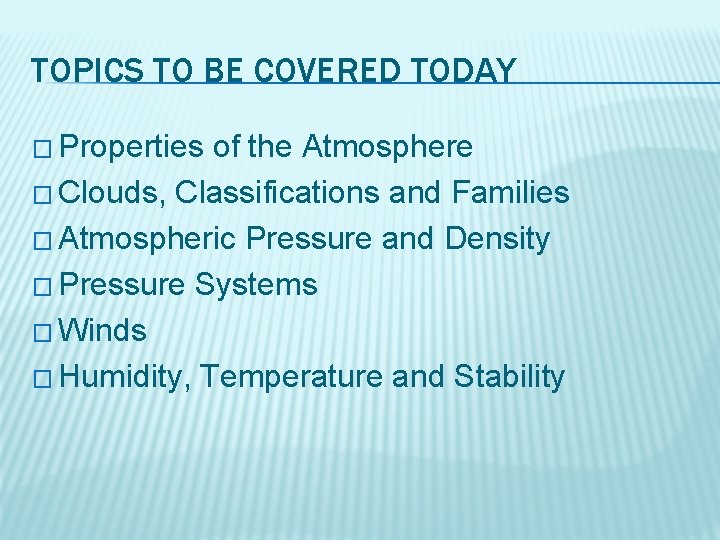 TOPICS TO BE COVERED TODAY

□ Properties of the Atmosphere
□ Clouds, Classifications and Families
□ Atmospheric Pressure and Density
□ Pressure Systems
□ Winds
□ Humidity, Temperature and Stability